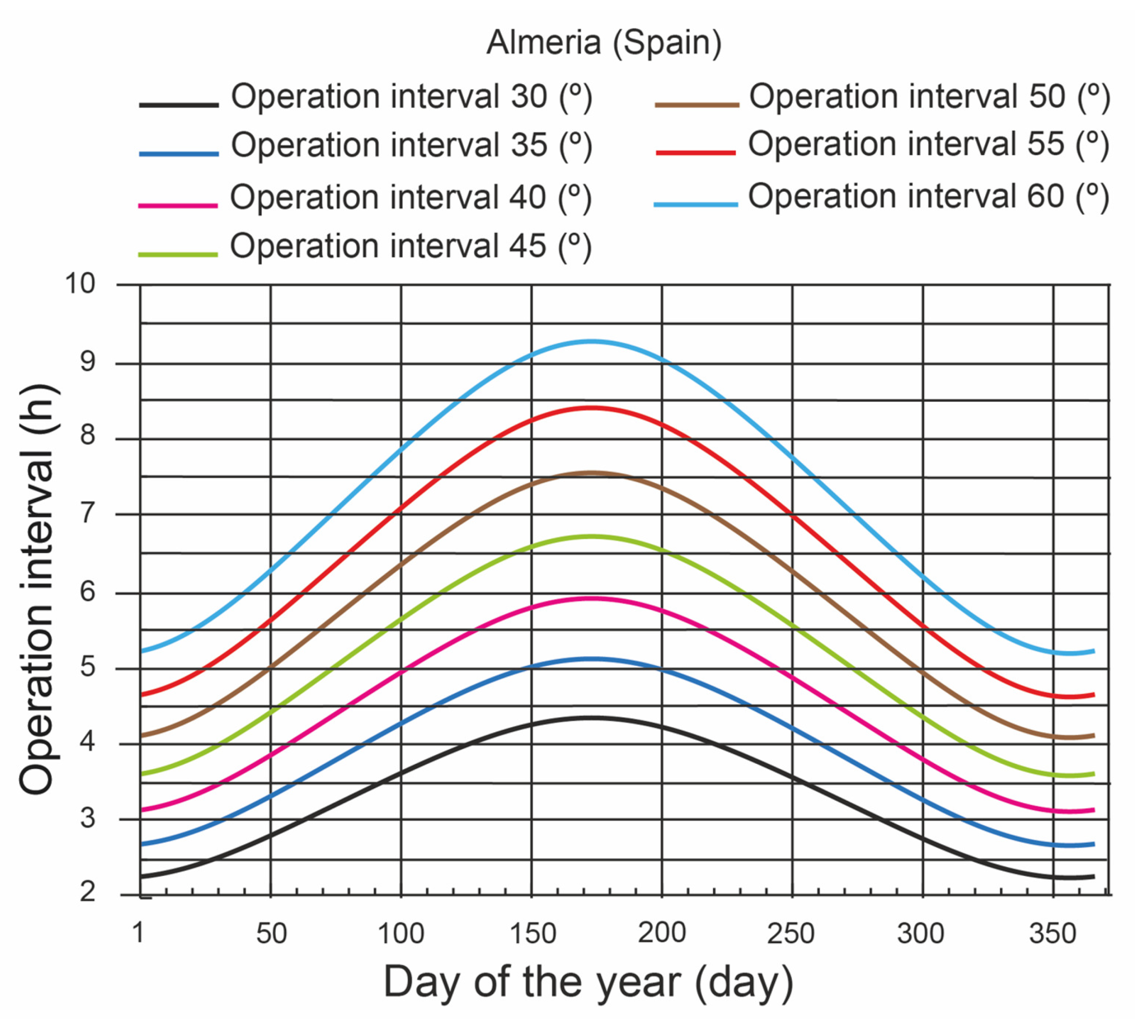 Almeria (Spain)

Operation interval 30 (º)
Operation interval 35 (º)
Operation interval 40 (º)
Operation interval 45 (º)
Operation interval 50 (º)
Operation interval 55 (º)
Operation interval 60 (º)

Operation interval (h)

10
9
8
7
6
5
4
3
2

1
50
100
150
200
250
300
350

Day of the year (day)